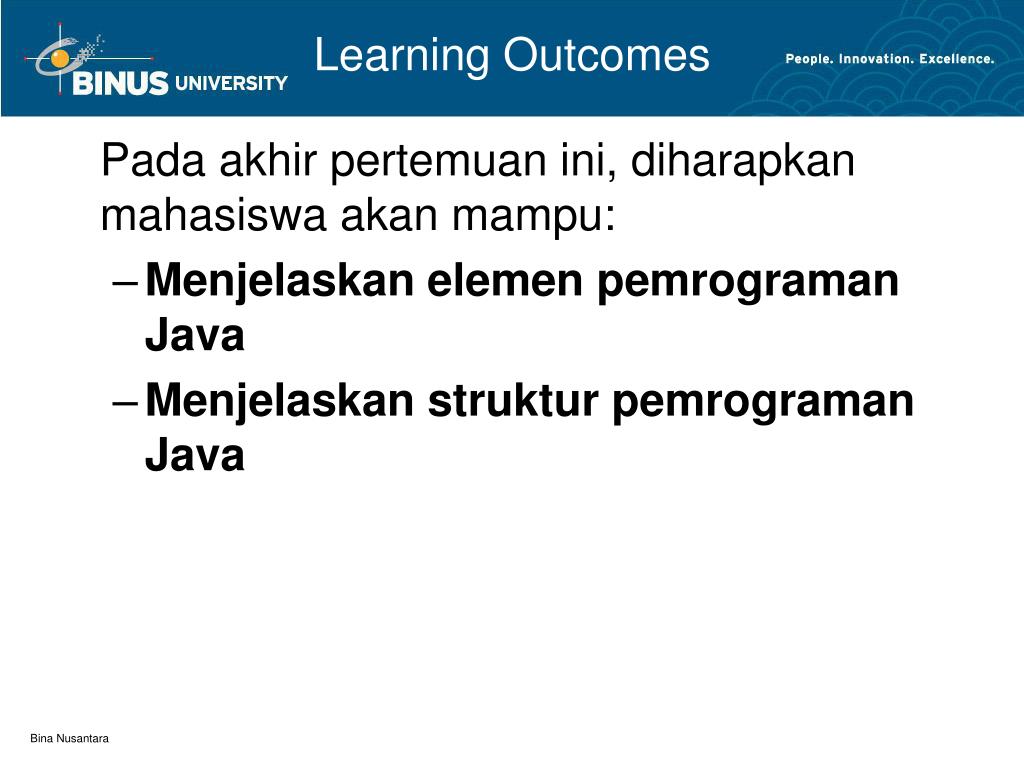 BINUS UNIVERSITY

Learning Outcomes

People. Innovation. Excellence.

Pada akhir pertemuan ini, diharapkan mahasiswa akan mampu:

– Menjelaskan elemen pemrograman Java

– Menjelaskan struktur pemrograman Java

Bina Nusantara